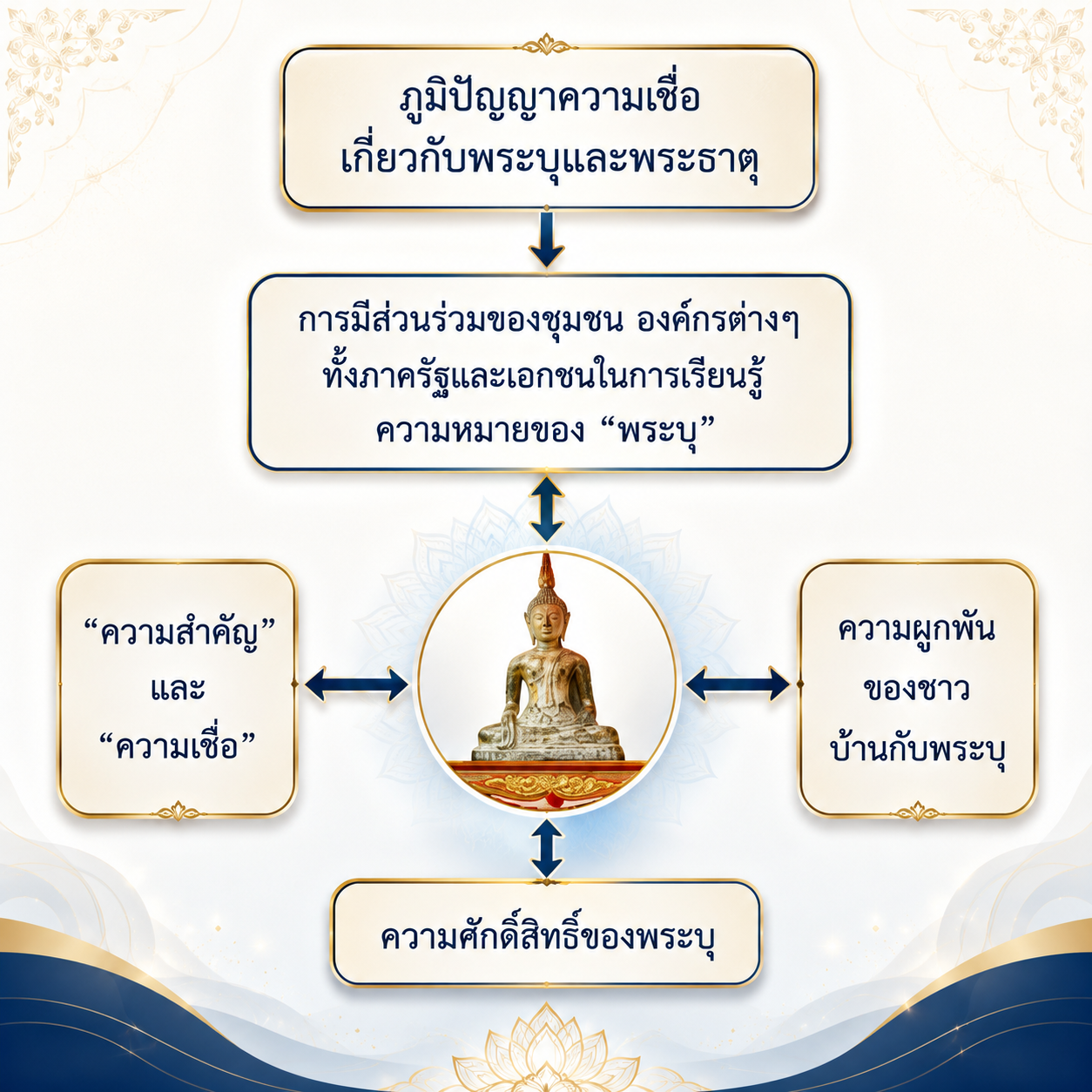 ภูมิปัญญาความเชื่อ
เกี่ยวกับพระบุและพระธาตุ

การมีส่วนร่วมของชุมชน องค์กรต่างๆ
ทั้งภาครัฐและเอกชนในการเรียนรู้
ความหมายของ “พระบุ”

“ความสำคัญ”
และ
“ความเชื่อ”

ความผูกพัน
ของชาว
บ้านกับพระบุ

ความศักดิ์สิทธิ์ของพระบุ